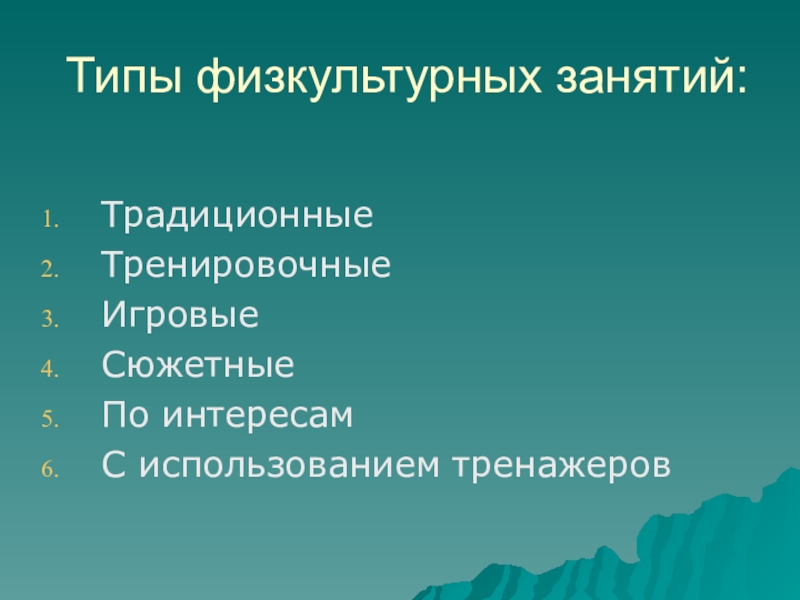 Типы физкультурных занятий:

1. Традиционные
2. Тренировочные
3. Игровые
4. Сюжетные
5. По интересам
6. С использованием тренажеров